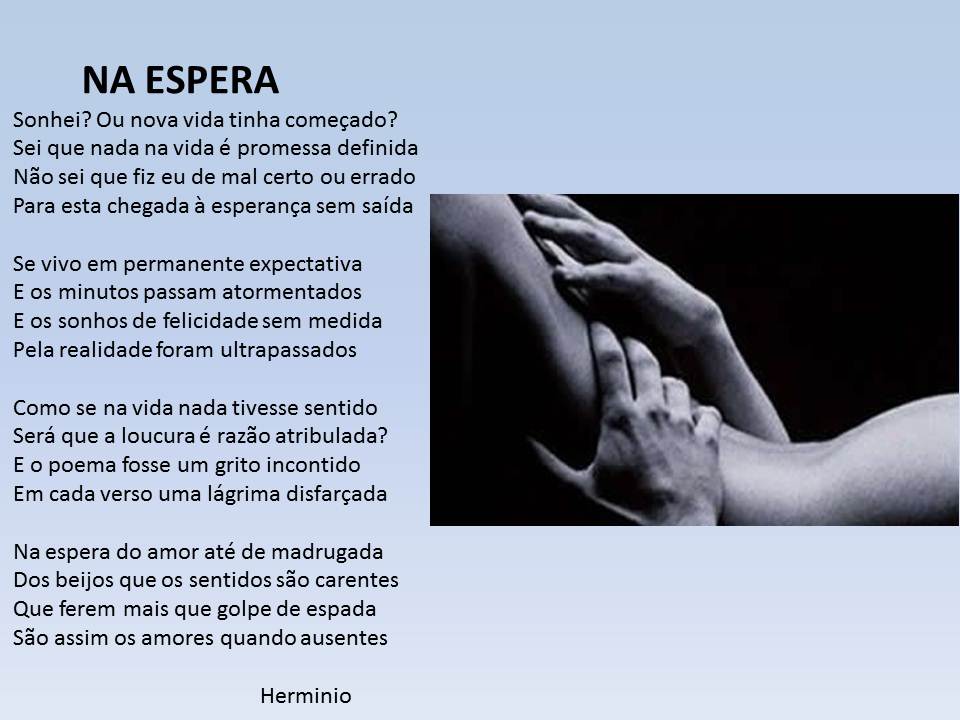 NA ESPERA

Sonhei? Ou nova vida tinha começado?
Sei que nada na vida é promessa definida
Não sei que fiz eu de mal certo ou errado
Para esta chegada à esperança sem saída

Se vivo em permanente expectativa
E os minutos passam atormentados
E os sonhos de felicidade sem medida
Pela realidade foram ultrapassados

Como se na vida nada tivesse sentido
Será que a loucura é razão atribulada?
E o poema fosse um grito incontido
Em cada verso uma lágrima disfarçada

Na espera do amor até de madrugada
Dos beijos que os sentidos são carentes
Que ferem mais que golpe de espada
São assim os amores quando ausentes

Herminio